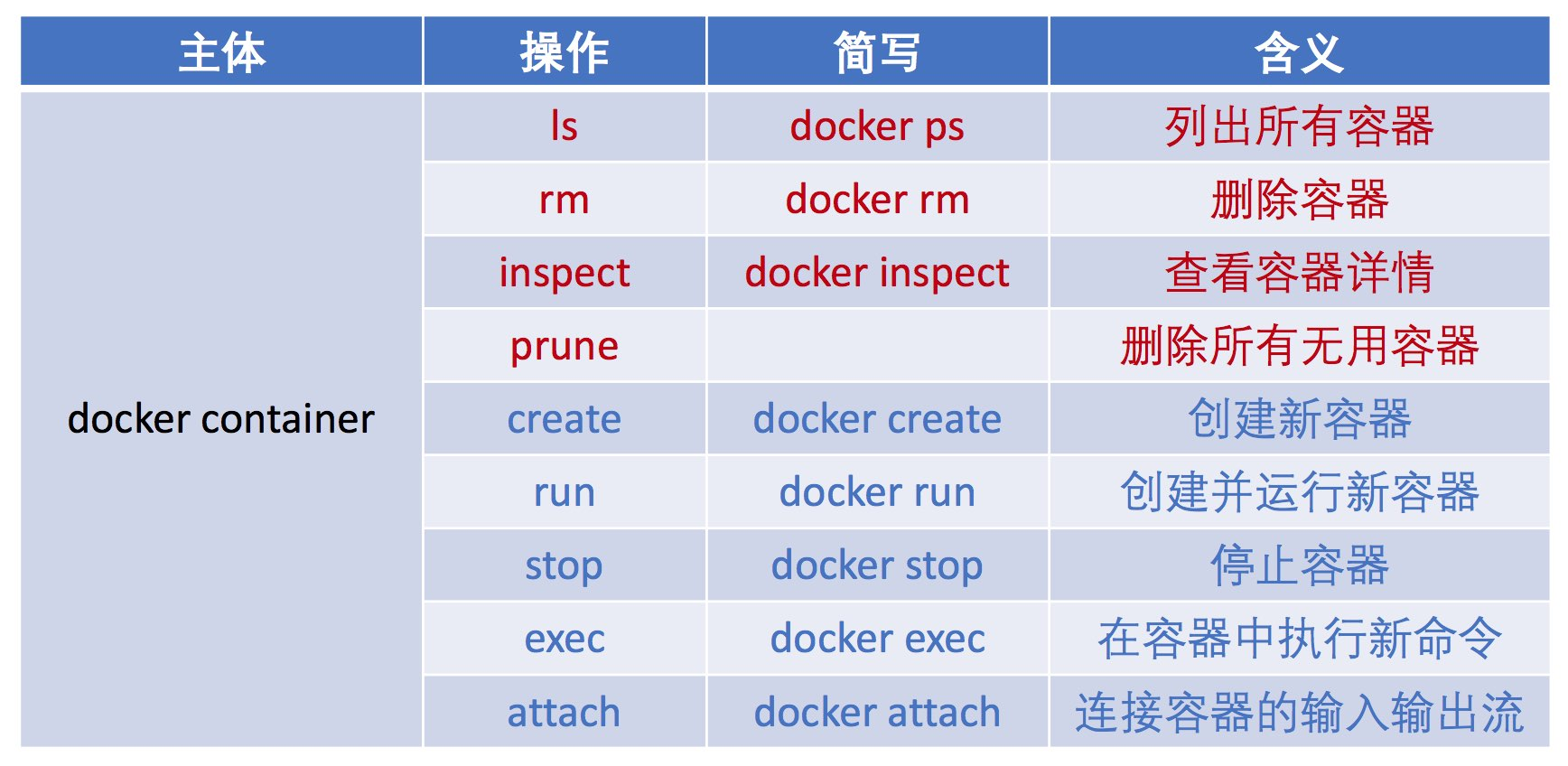 | 主体 | 操作 | 简写 | 含义 |
|---|---|---|---|
| docker container | ls | docker ps | 列出所有容器 |
| | rm | docker rm | 删除容器 |
| | inspect | docker inspect | 查看容器详情 |
| | prune | | 删除所有无用容器 |
| | create | docker create | 创建新容器 |
| | run | docker run | 创建并运行新容器 |
| | stop | docker stop | 停止容器 |
| | exec | docker exec | 在容器中执行新命令 |
| | attach | docker attach | 连接容器的输入输出流 |